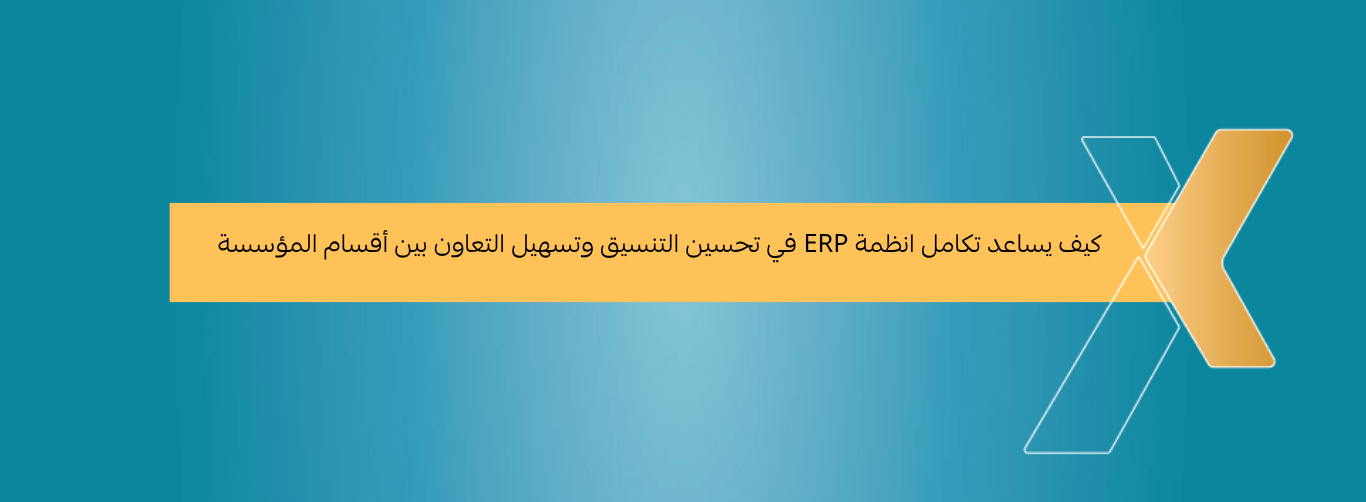 كيف يساعد تكامل انظمة ERP في تحسين التنسيق وتسهيل التعاون بين أقسام المؤسسة